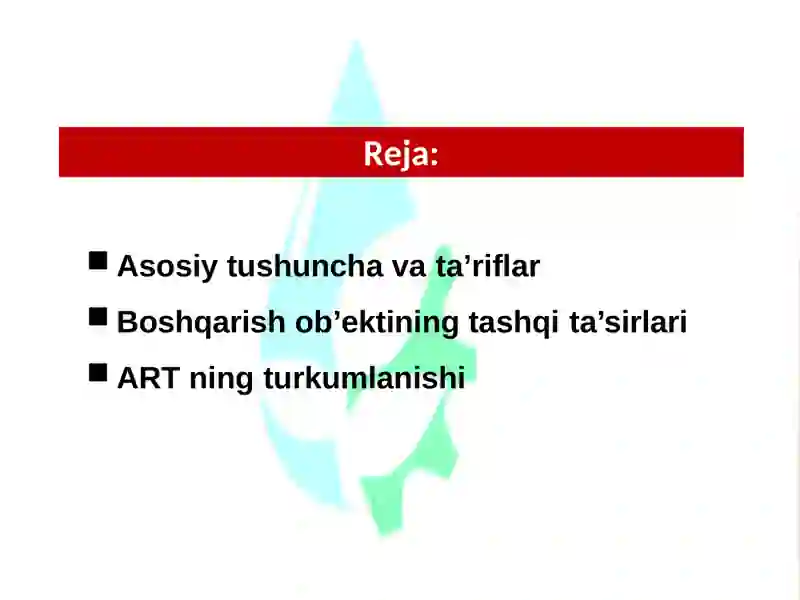 Reja:

■ Asosiy tushuncha va ta’riflar

■ Boshqarish ob’ektining tashqi ta’sirlari

■ ART ning turkumlanishi